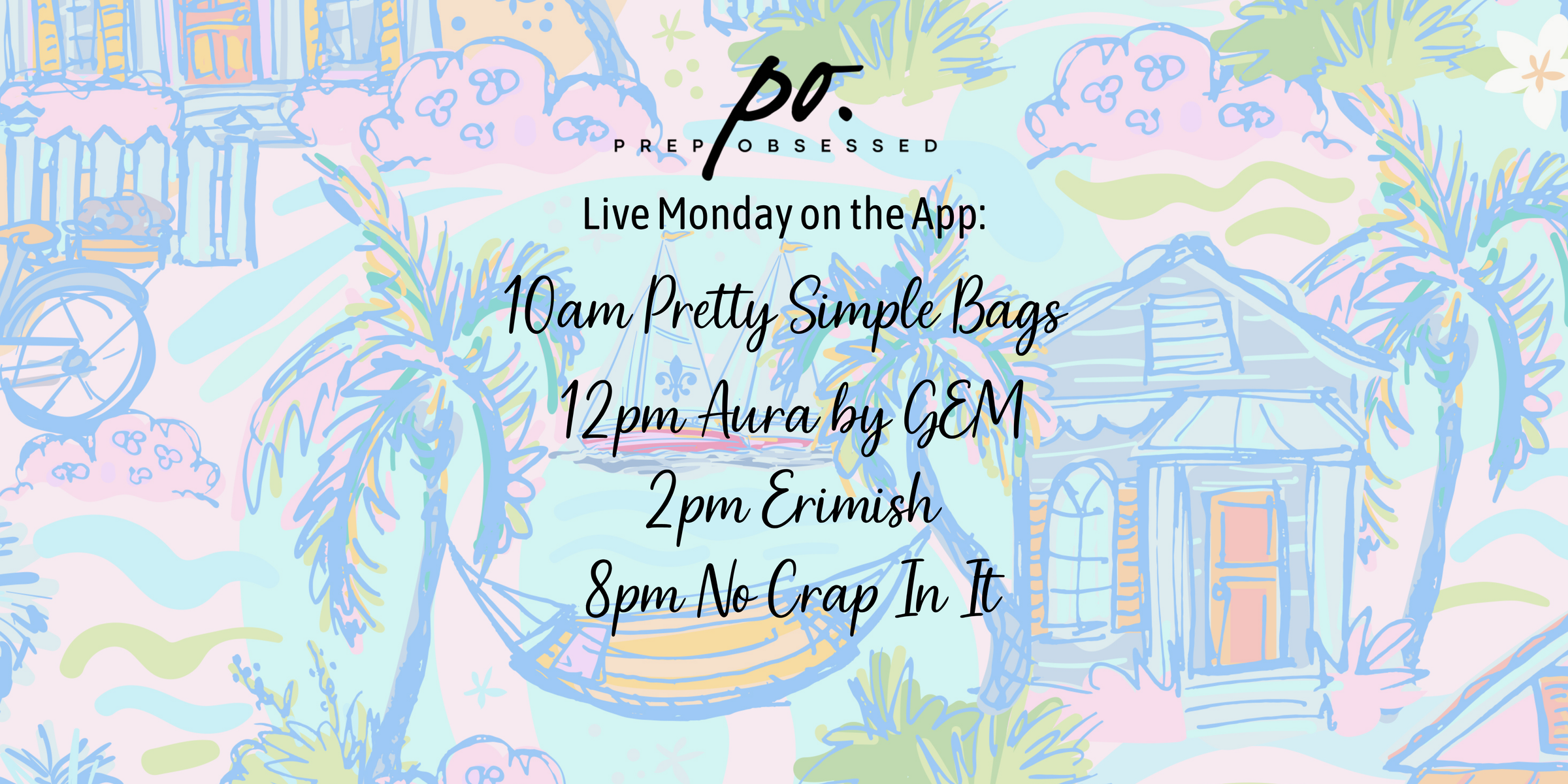 po.
PREP OBSESSED

Live Monday on the App:

10am Pretty Simple Bags
12pm Aura by GEM
2pm Erimish
8pm No Crap In It